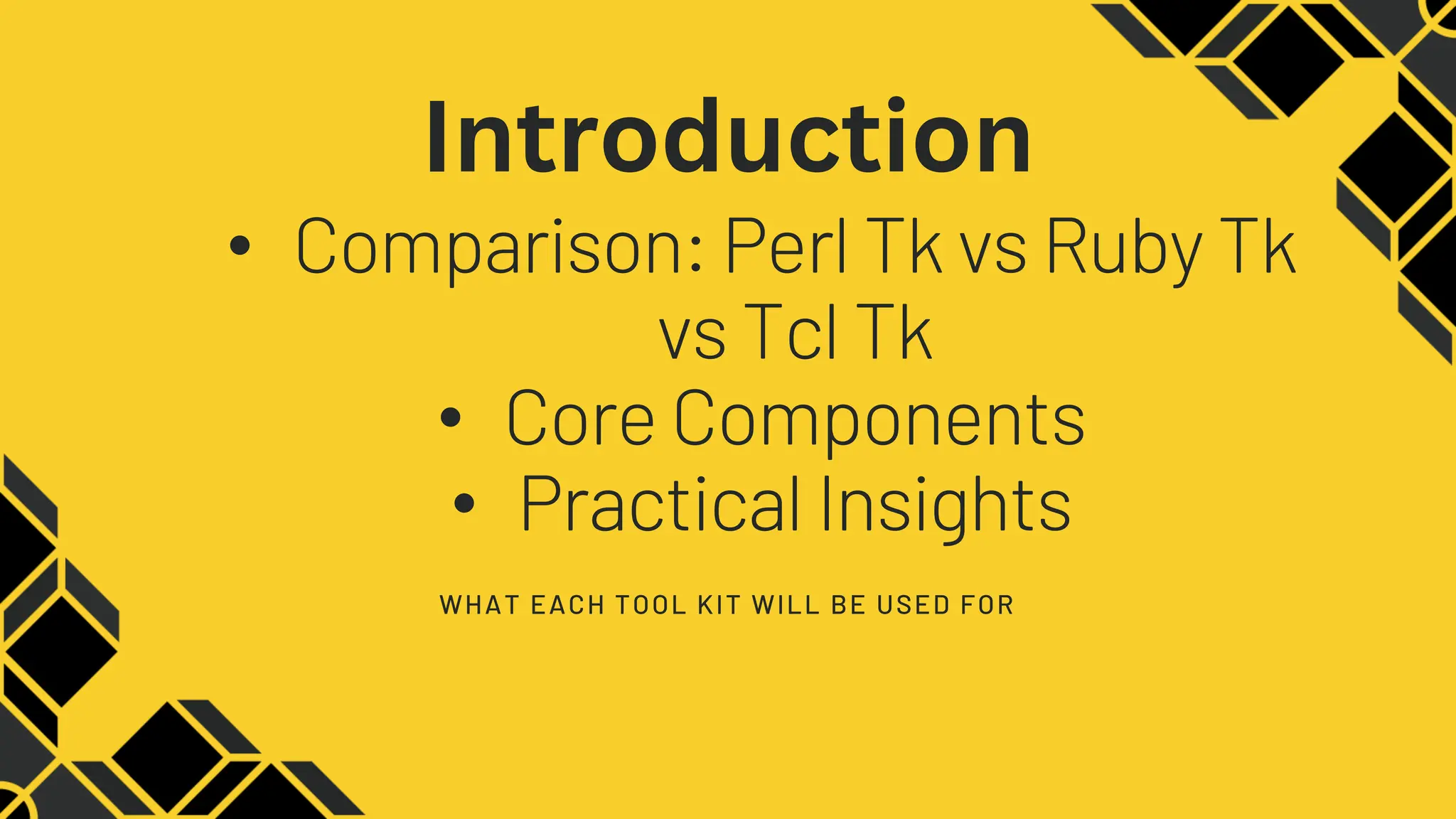 Introduction

• Comparison: Perl Tk vs Ruby Tk vs Tcl Tk
• Core Components
• Practical Insights

WHAT EACH TOOL KIT WILL BE USED FOR